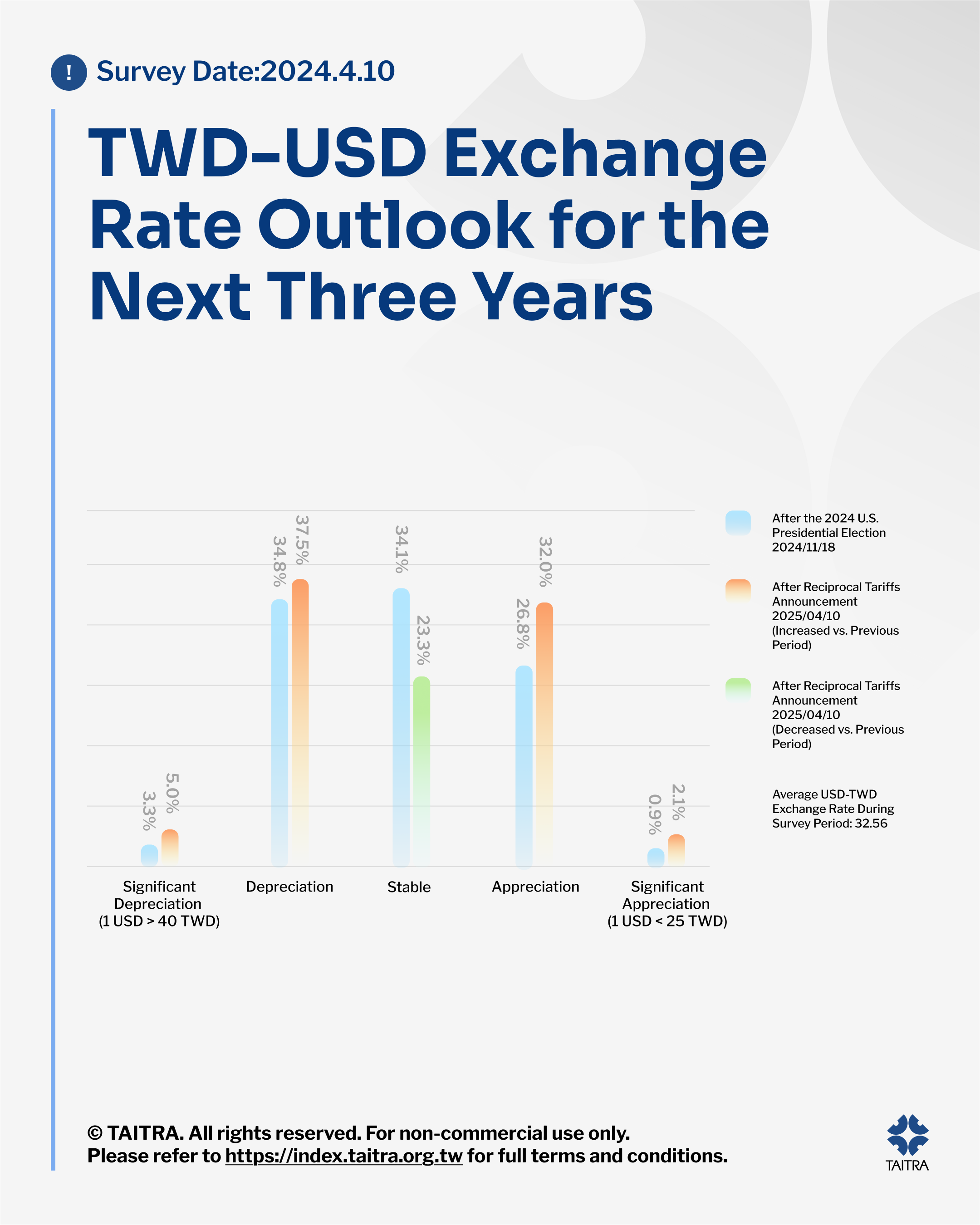 ! Survey Date:2024.4.10

TWD–USD Exchange Rate Outlook for the Next Three Years

3.3% 5.0%
34.8% 37.5%
34.1% 23.3%
26.8% 32.0%
0.9% 2.1%

Significant Depreciation (1 USD > 40 TWD)
Depreciation
Stable
Appreciation
Significant Appreciation (1 USD < 25 TWD)

After the 2024 U.S. Presidential Election 2024/11/18

After Reciprocal Tariffs Announcement 2025/04/10 (Increased vs. Previous Period)

After Reciprocal Tariffs Announcement 2025/04/10 (Decreased vs. Previous Period)

Average USD-TWD Exchange Rate During Survey Period: 32.56

© TAITRA. All rights reserved. For non-commercial use only.
Please refer to https://index.taitra.org.tw for full terms and conditions.

TAITRA